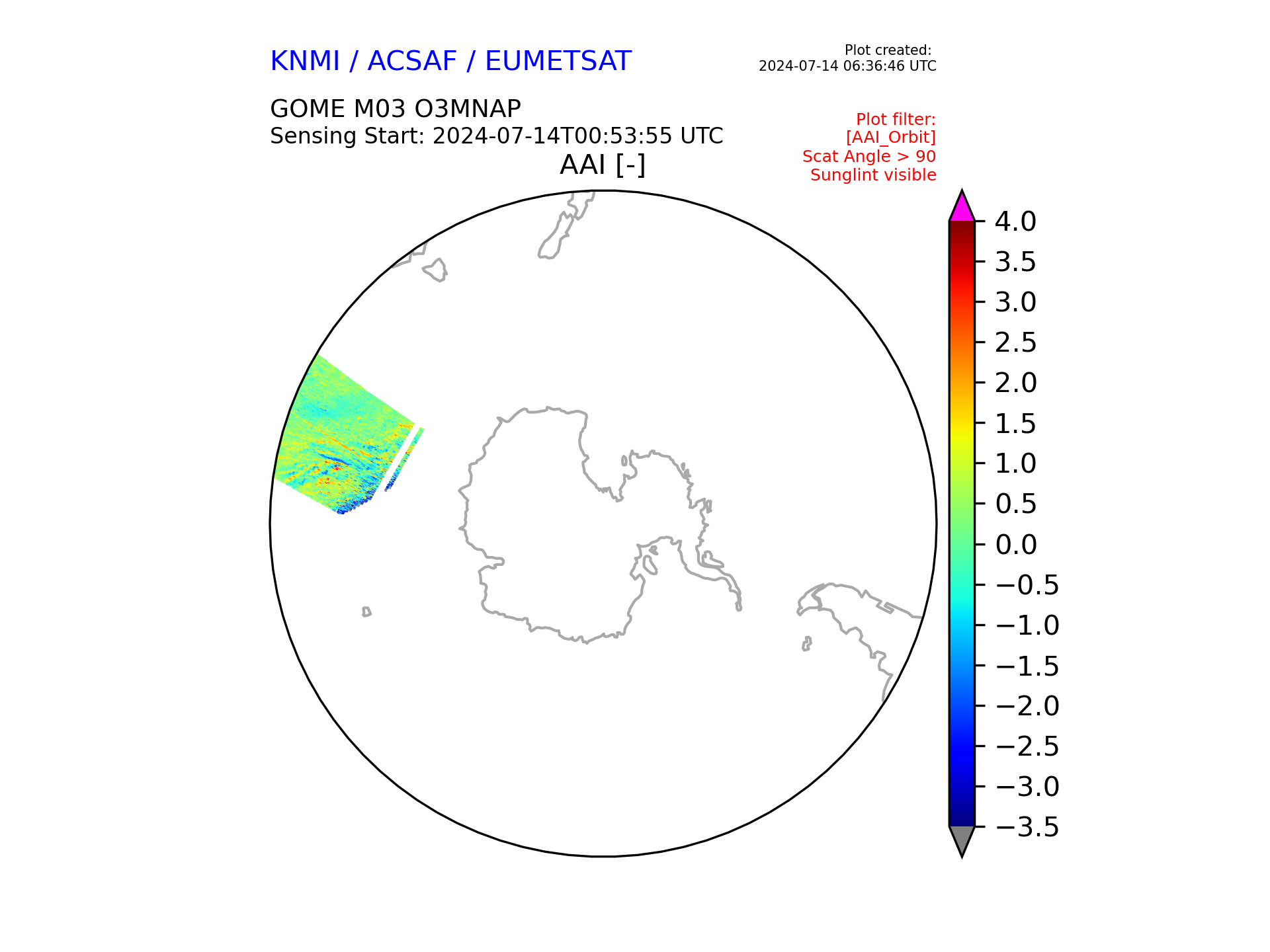 KNMI / ACSAF / EUMETSAT

Plot created:
2024-07-14 06:36:46 UTC

GOME M03 O3MNAP
Sensing Start: 2024-07-14T00:53:55 UTC

Plot filter:
[AAI_Orbit]
Scat Angle > 90
Sunglint visible

AAI [-]

4.0
3.5
3.0
2.5
2.0
1.5
1.0
0.5
0.0
−0.5
−1.0
−1.5
−2.0
−2.5
−3.0
−3.5